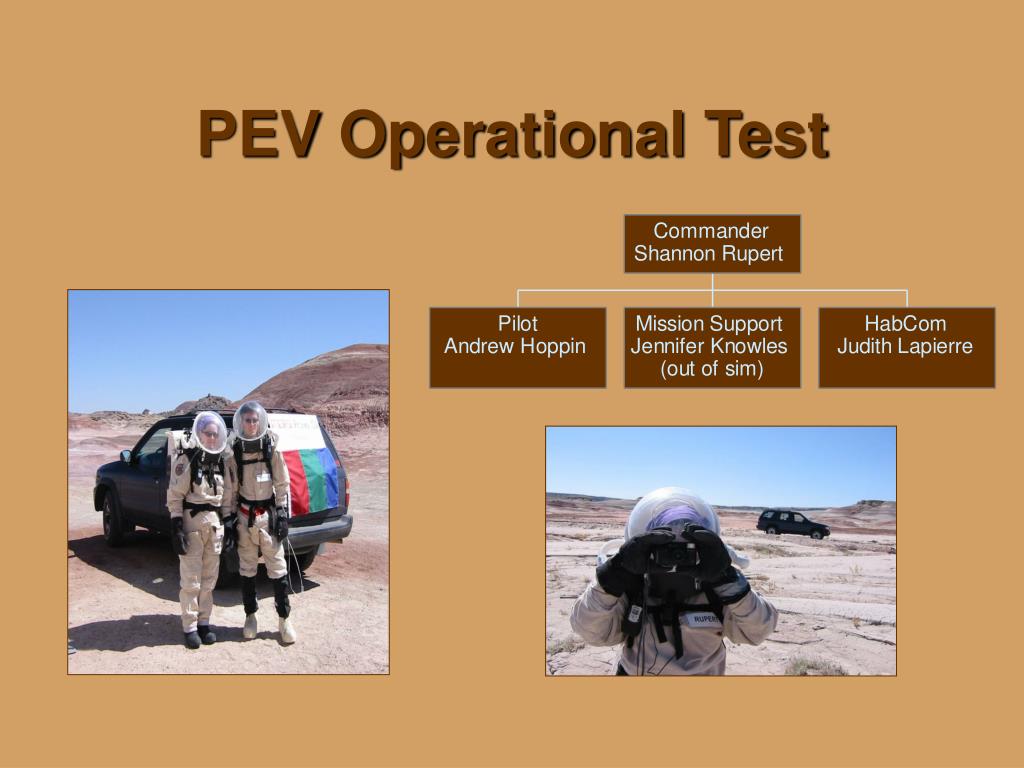 PEV Operational Test

Commander
Shannon Rupert

Pilot
Andrew Hoppin

Mission Support
Jennifer Knowles
(out of sim)

HabCom
Judith Lapierre

RUPERT